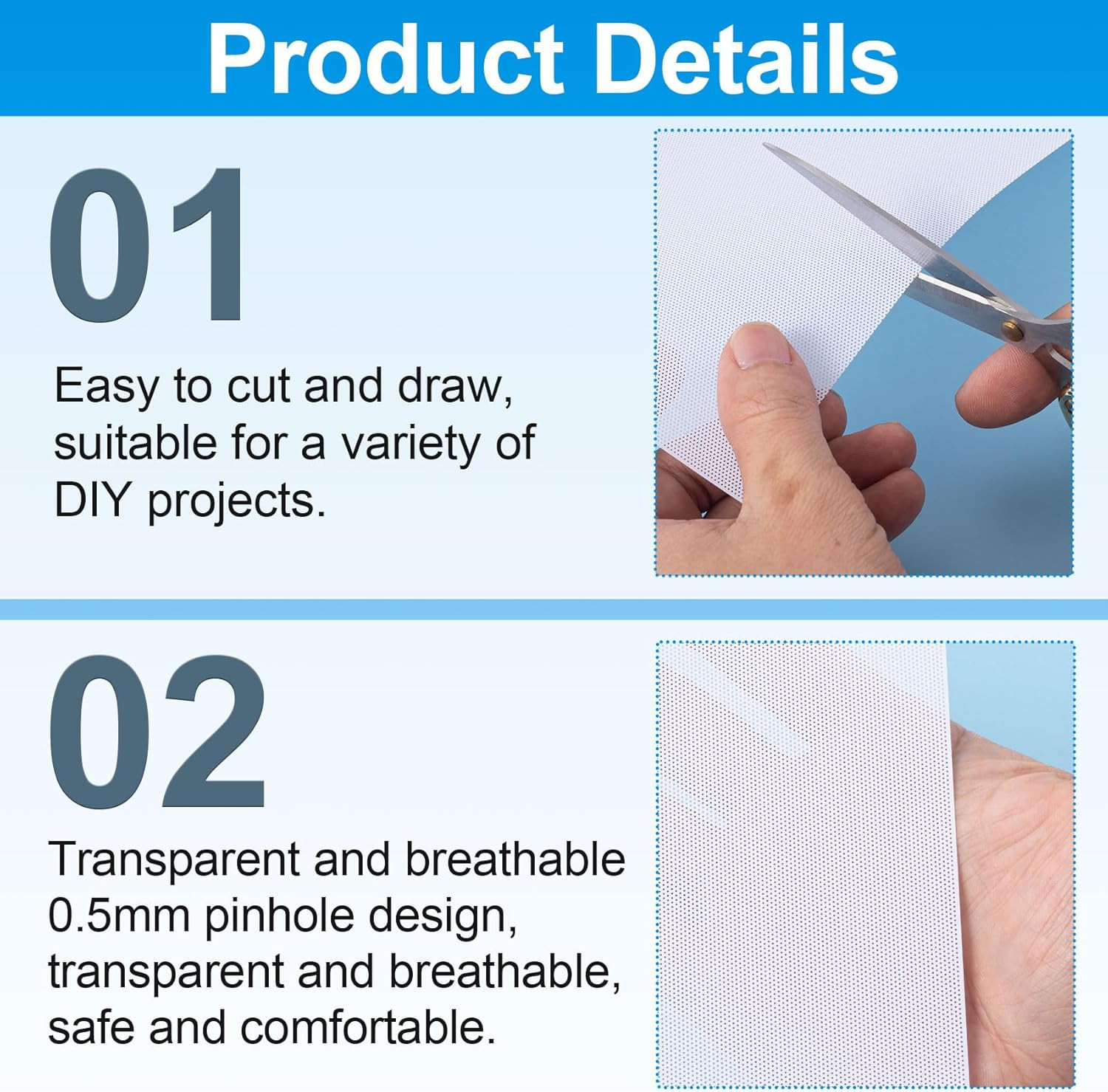 Product Details

01

Easy to cut and draw, suitable for a variety of DIY projects.

02

Transparent and breathable 0.5mm pinhole design, transparent and breathable, safe and comfortable.